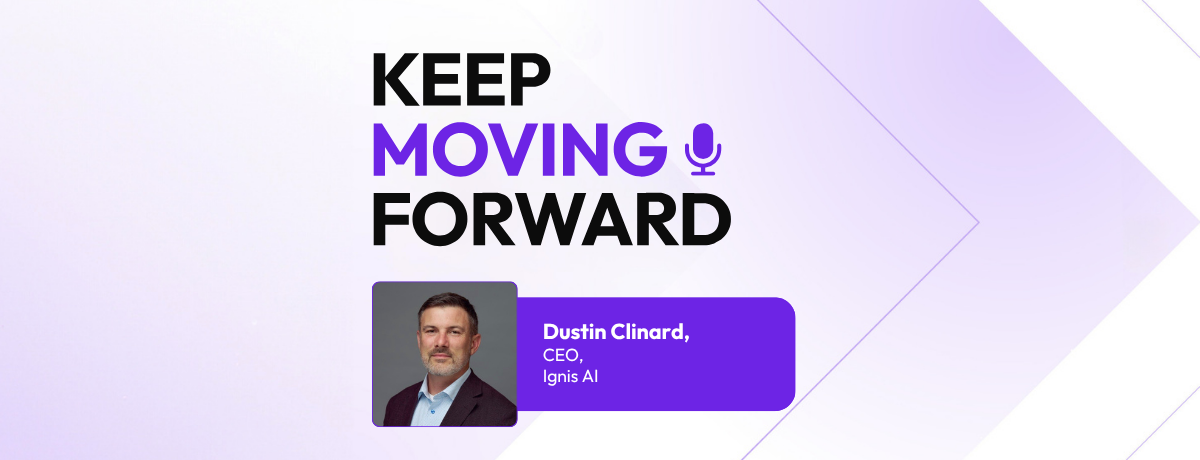 KEEP
MOVING
FORWARD

Dustin Clinard,
CEO,
Ignis AI